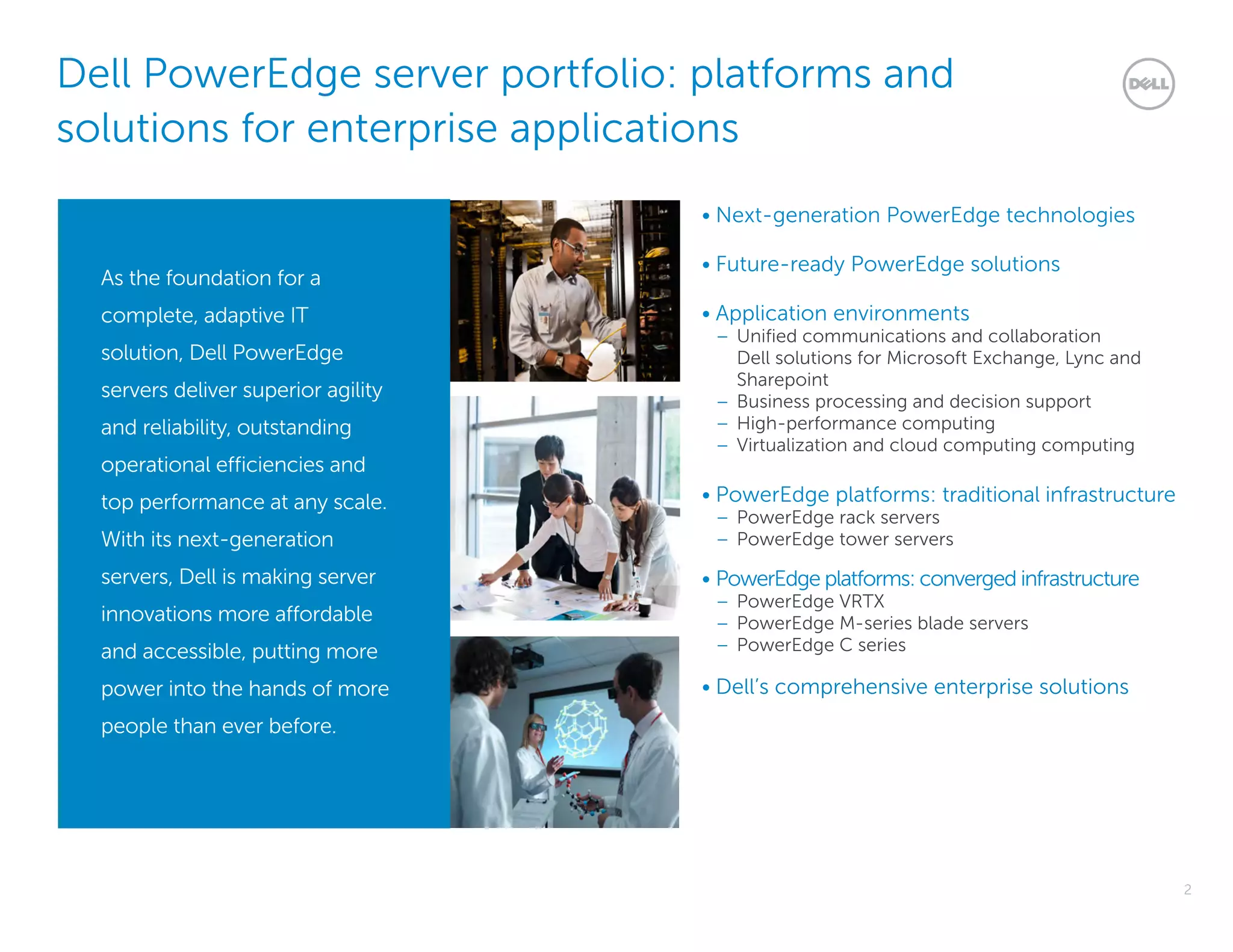 Dell PowerEdge server portfolio: platforms and solutions for enterprise applications

DELL

As the foundation for a complete, adaptive IT solution, Dell PowerEdge servers deliver superior agility and reliability, outstanding operational efficiencies and top performance at any scale. With its next-generation servers, Dell is making server innovations more affordable and accessible, putting more power into the hands of more people than ever before.

• Next-generation PowerEdge technologies

• Future-ready PowerEdge solutions

• Application environments
– Unified communications and collaboration Dell solutions for Microsoft Exchange, Lync and Sharepoint
– Business processing and decision support
– High-performance computing
– Virtualization and cloud computing computing

• PowerEdge platforms: traditional infrastructure
– PowerEdge rack servers
– PowerEdge tower servers

• PowerEdge platforms: converged infrastructure
– PowerEdge VRTX
– PowerEdge M-series blade servers
– PowerEdge C series

• Dell's comprehensive enterprise solutions

2